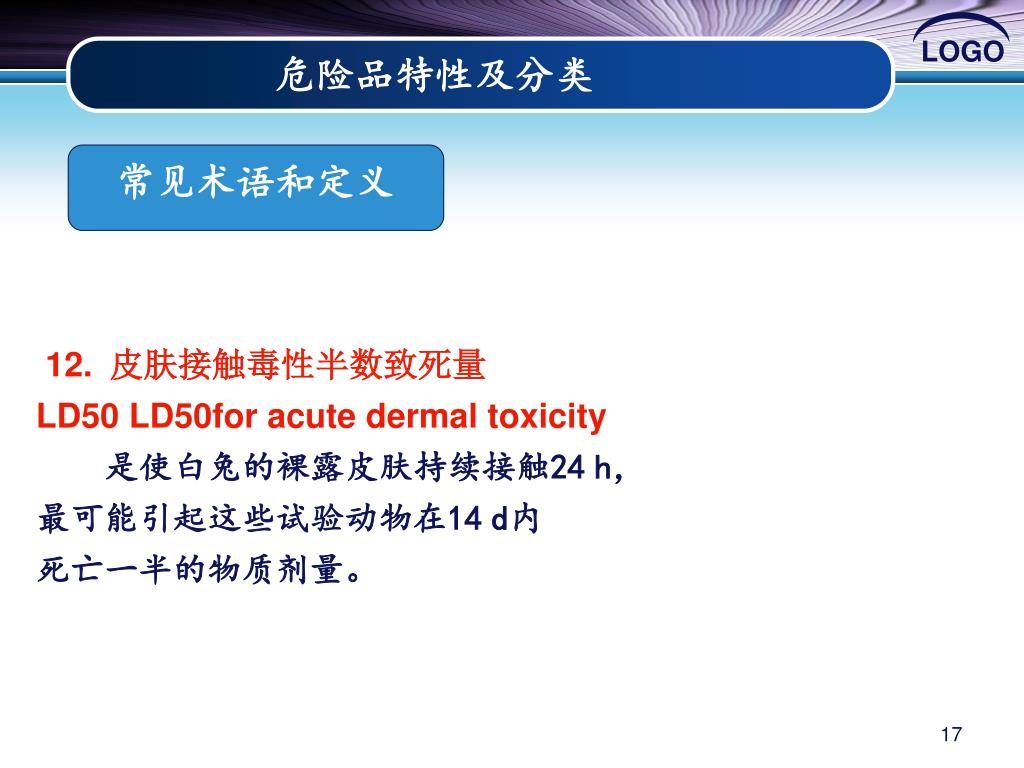 LOGO

危险品特性及分类

常见术语和定义

12. 皮肤接触毒性半数致死量
LD50 LD50for acute dermal toxicity
是使白兔的裸露皮肤持续接触24 h，最可能引起这些试验动物在14 d内死亡一半的物质剂量。

17